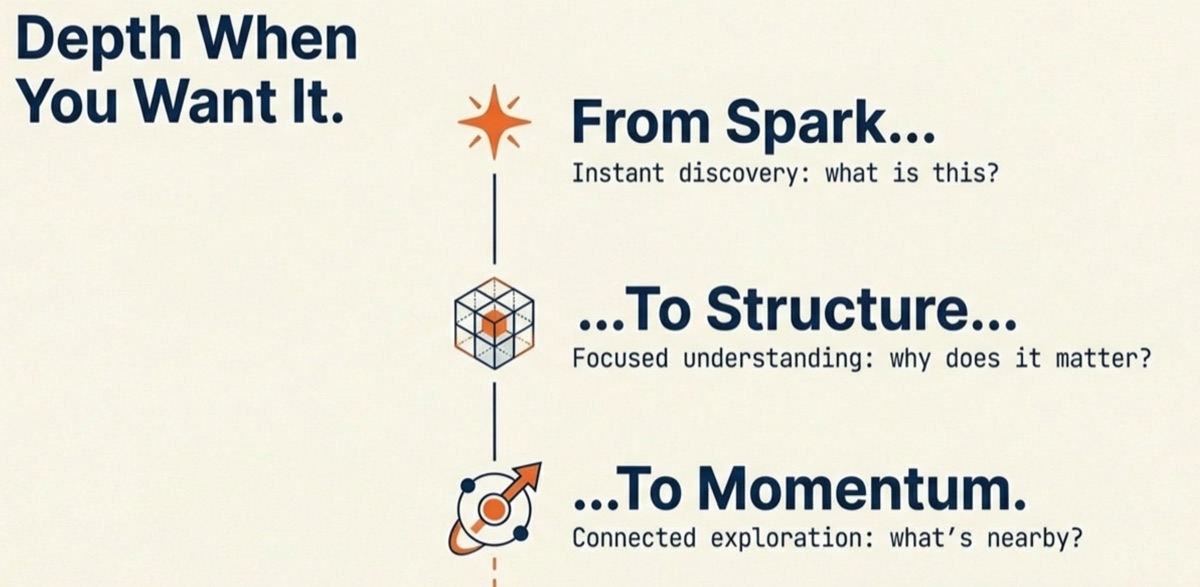 Depth When You Want It.

From Spark...
Instant discovery: what is this?

...To Structure...
Focused understanding: why does it matter?

...To Momentum.
Connected exploration: what's nearby?